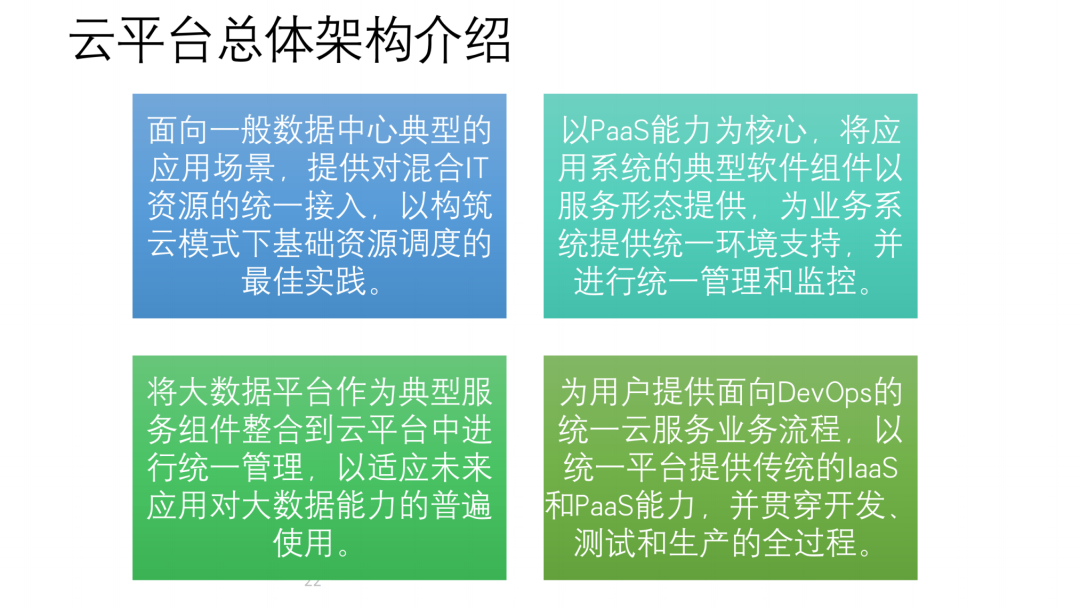 云平台总体架构介绍

面向一般数据中心典型的应用场景，提供对混合IT资源的统一接入，以构筑云模式下基础资源调度的最佳实践。

以PaaS能力为核心，将应用系统的典型软件组件以服务形态提供，为业务系统提供统一环境支持，并进行统一管理和监控。

将大数据平台作为典型服务组件整合到云平台中进行统一管理，以适应未来应用对大数据能力的普遍使用。

为用户提供面向DevOps的统一云服务业务流程，以统一平台提供传统的IaaS和PaaS能力，并贯穿开发、测试和生产的全过程。

22